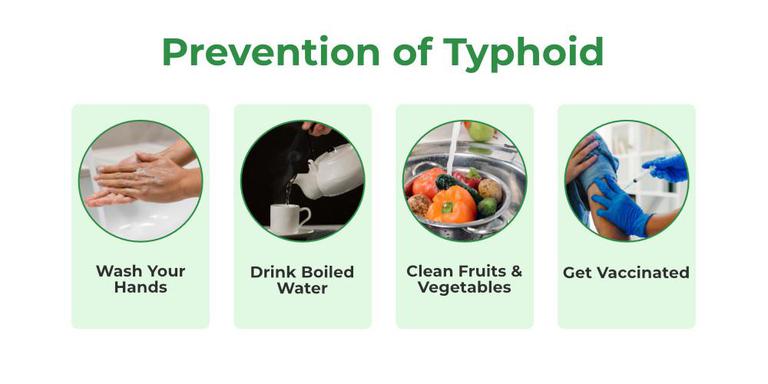 Prevention of Typhoid

Wash Your Hands

Drink Boiled Water

Clean Fruits & Vegetables

Get Vaccinated